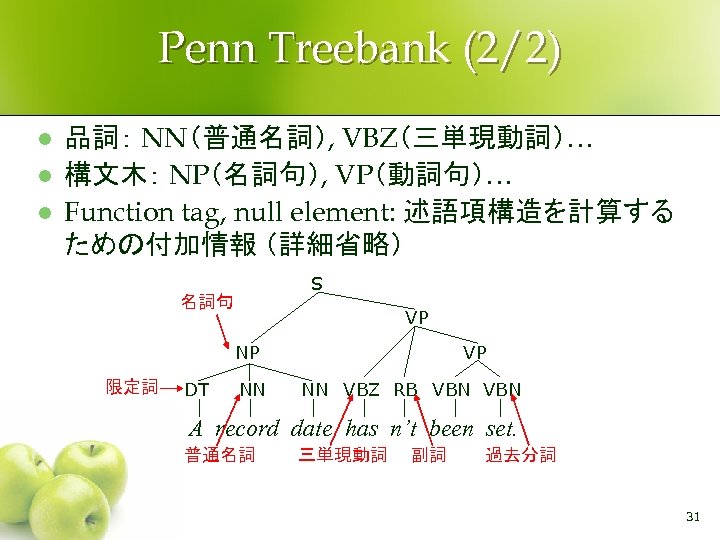 Penn Treebank (2/2)

- 品詞: NN(普通名詞), VBZ(三単現動詞)…
- 構文木: NP(名詞句), VP(動詞句)…
- Function tag, null element: 述語項構造を計算するための付加情報 (詳細省略)

S
名詞句
VP
NP
VP
限定詞
DT NN NN VBZ RB VBN VBN
A record date has n't been set.
普通名詞
三単現動詞
副詞
過去分詞

31